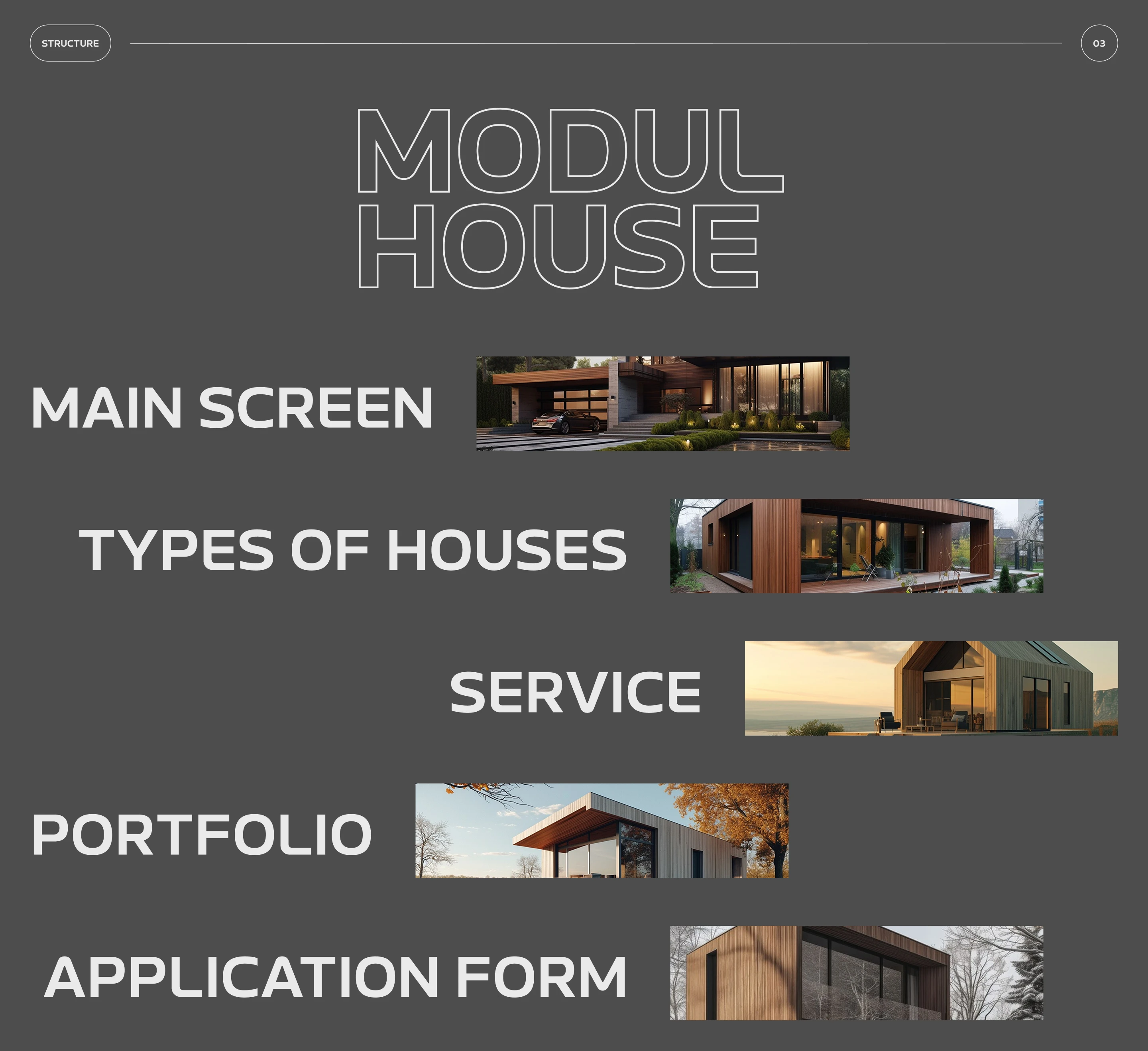 STRUCTURE

03

MODUL HOUSE

MAIN SCREEN

TYPES OF HOUSES

SERVICE

PORTFOLIO

APPLICATION FORM